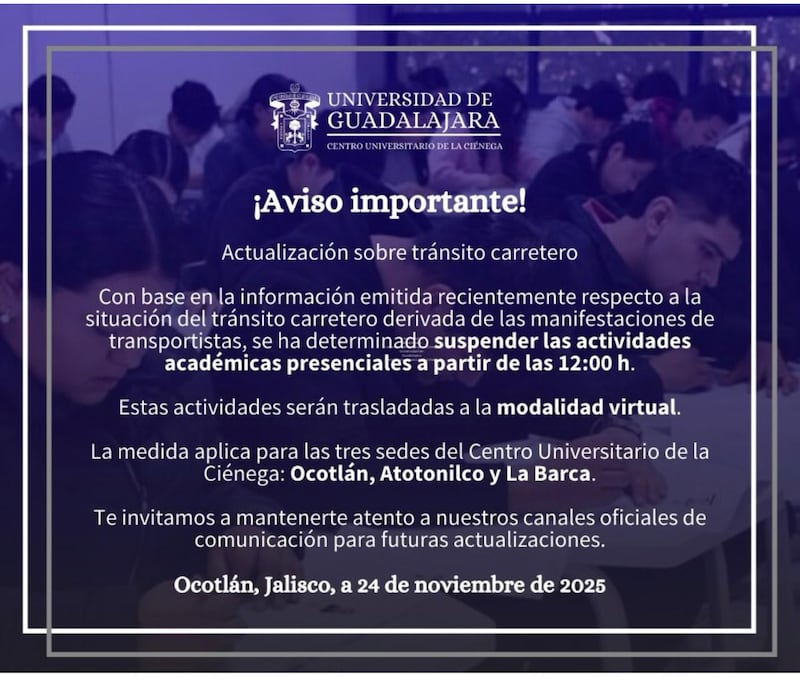 UNIVERSIDAD DE GUADALAJARA
CENTRO UNIVERSITARIO DE LA CIÉNEGA

¡Aviso importante!

Actualización sobre tránsito carretero

Con base en la información emitida recientemente respecto a la situación del tránsito carretero derivada de las manifestaciones de transportistas, se ha determinado suspender las actividades académicas presenciales a partir de las 12:00 h.

Estas actividades serán trasladadas a la modalidad virtual.

La medida aplica para las tres sedes del Centro Universitario de la Ciénega: Ocotlán, Atotonilco y La Barca.

Te invitamos a mantenerte atento a nuestros canales oficiales de comunicación para futuras actualizaciones.

Ocotlán, Jalisco, a 24 de noviembre de 2025